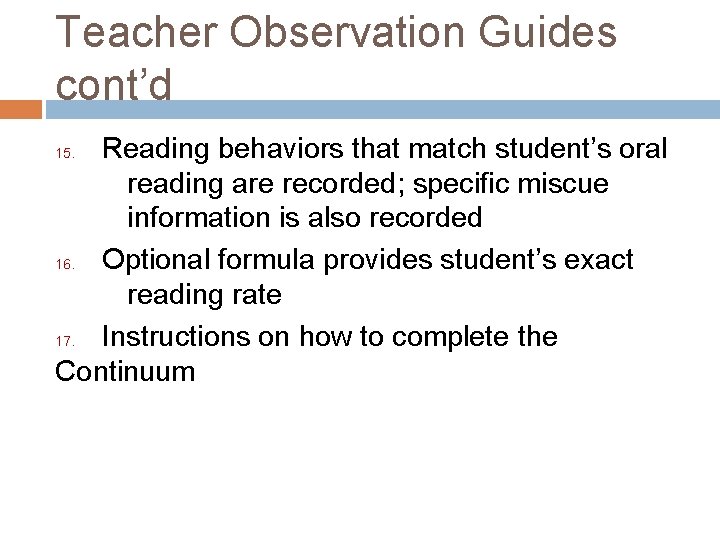 Teacher Observation Guides cont’d

15. Reading behaviors that match student’s oral reading are recorded; specific miscue information is also recorded

16. Optional formula provides student’s exact reading rate

17. Instructions on how to complete the Continuum